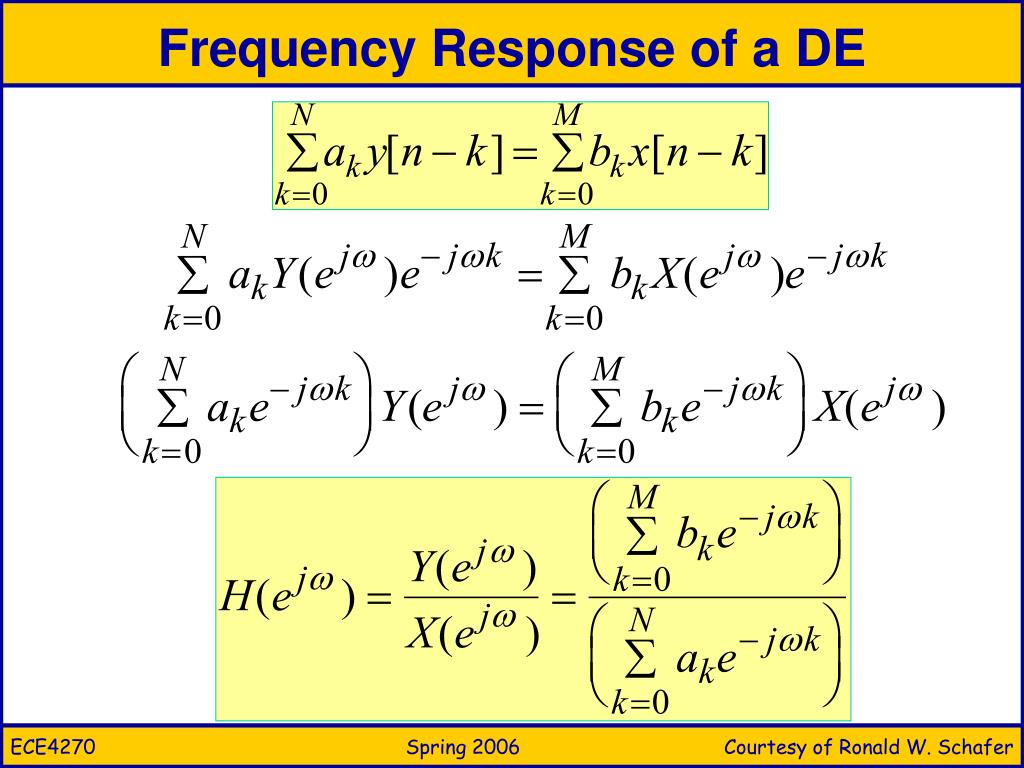 Frequency Response of a DE

$\sum_{k=0}^{N} a_k y[n-k] = \sum_{k=0}^{M} b_k x[n-k]$

$\sum_{k=0}^{N} a_k Y(e^{j\omega})e^{-j\omega k} = \sum_{k=0}^{M} b_k X(e^{j\omega})e^{-j\omega k}$

$\left(\sum_{k=0}^{N} a_k e^{-j\omega k}\right) Y(e^{j\omega}) = \left(\sum_{k=0}^{M} b_k e^{-j\omega k}\right) X(e^{j\omega})$

$H(e^{j\omega}) = \frac{Y(e^{j\omega})}{X(e^{j\omega})} = \frac{\left(\sum_{k=0}^{M} b_k e^{-j\omega k}\right)}{\left(\sum_{k=0}^{N} a_k e^{-j\omega k}\right)}$

ECE4270 Spring 2006 Courtesy of Ronald W. Schafer